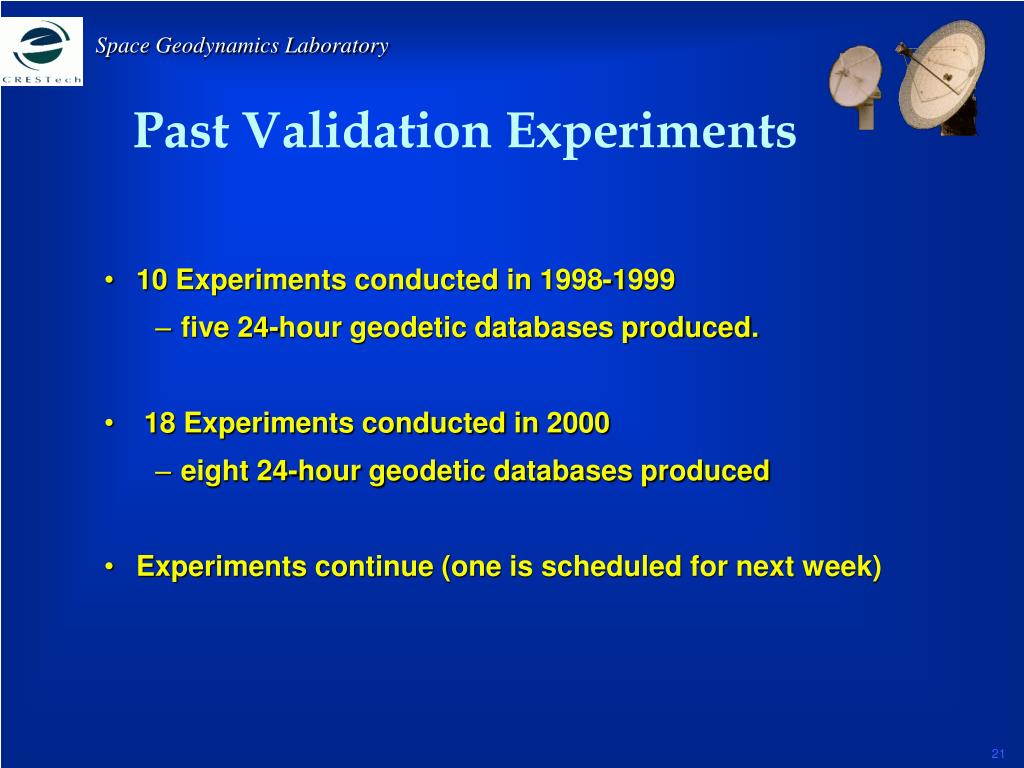 CRESTech

Space Geodynamics Laboratory

Past Validation Experiments

• 10 Experiments conducted in 1998-1999
– five 24-hour geodetic databases produced.

• 18 Experiments conducted in 2000
– eight 24-hour geodetic databases produced

• Experiments continue (one is scheduled for next week)

21